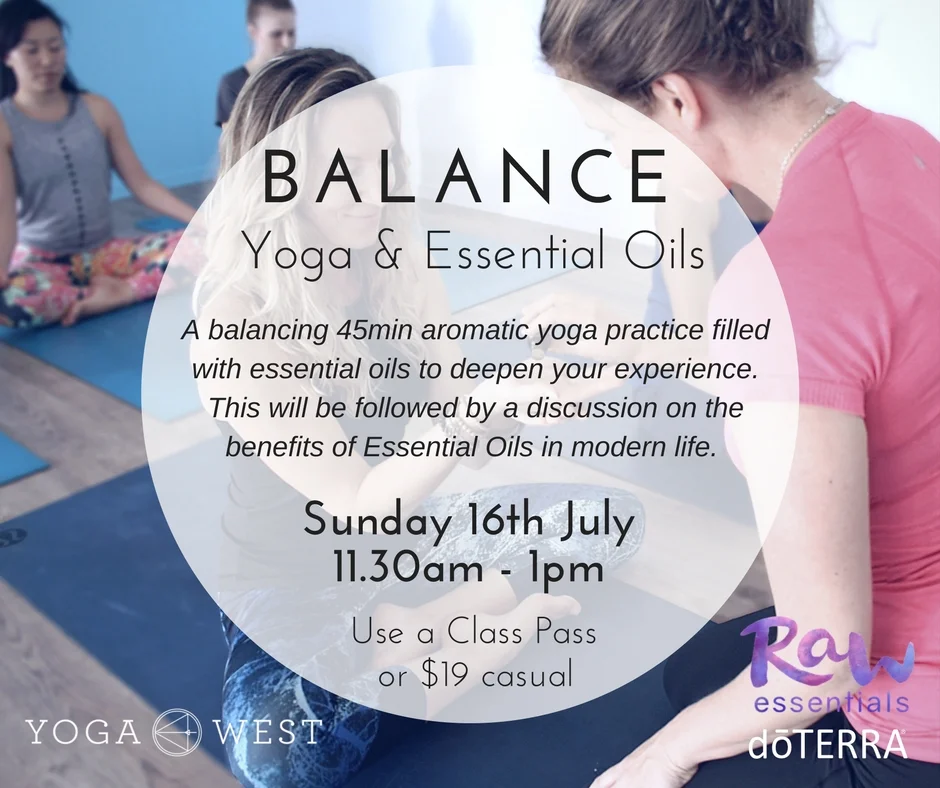 BALANCE
Yoga & Essential Oils

A balancing 45min aromatic yoga practice filled with essential oils to deepen your experience. This will be followed by a discussion on the benefits of Essential Oils in modern life.

Sunday 16th July
11.30am - 1pm

Use a Class Pass or $19 casual

YOGA WEST

Raw essentials
dōTERRA